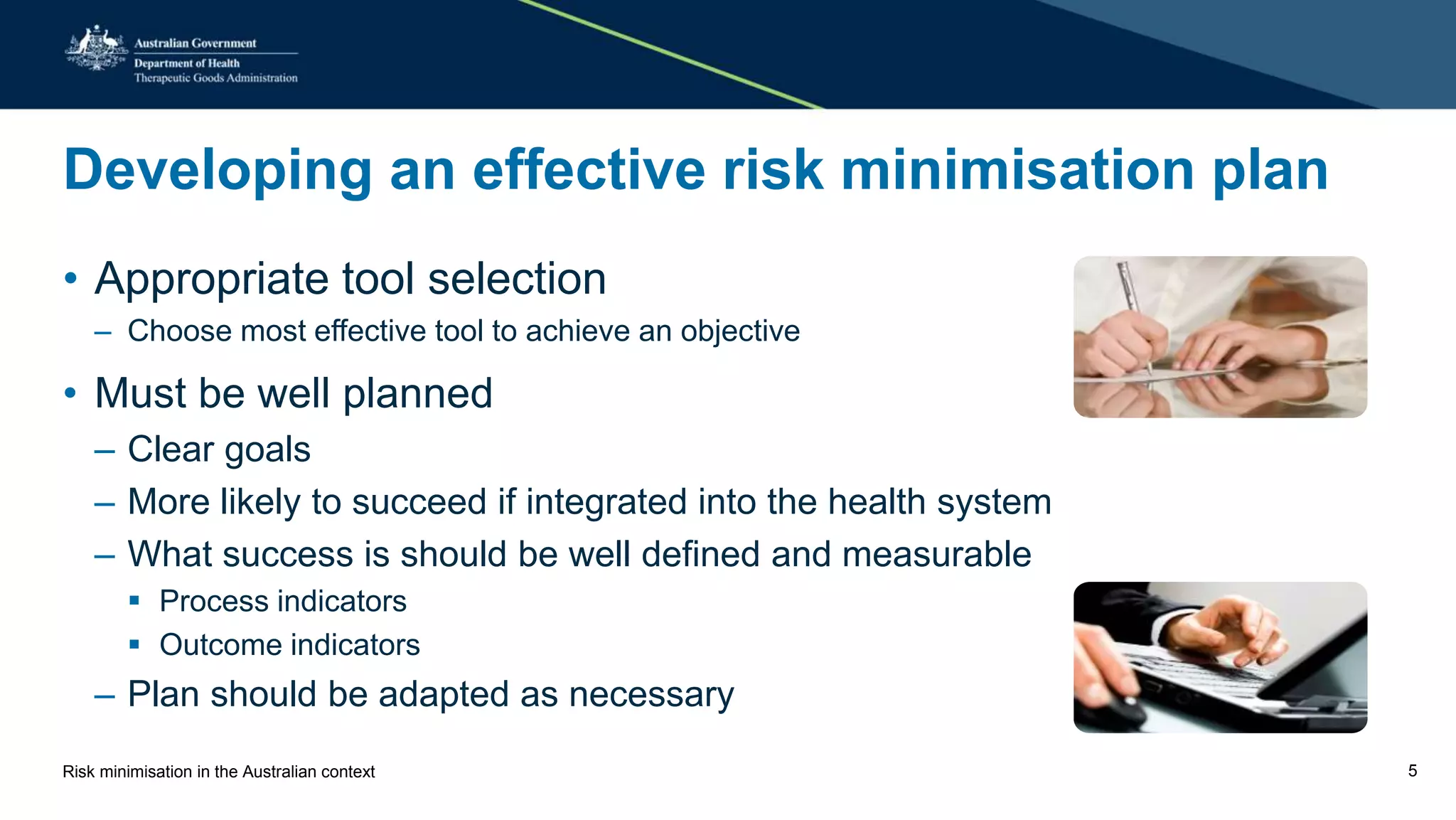 Australian Government
Department of Health
Therapeutic Goods Administration

Developing an effective risk minimisation plan

• Appropriate tool selection
– Choose most effective tool to achieve an objective
• Must be well planned
– Clear goals
– More likely to succeed if integrated into the health system
– What success is should be well defined and measurable
▪ Process indicators
▪ Outcome indicators
– Plan should be adapted as necessary

Risk minimisation in the Australian context

5